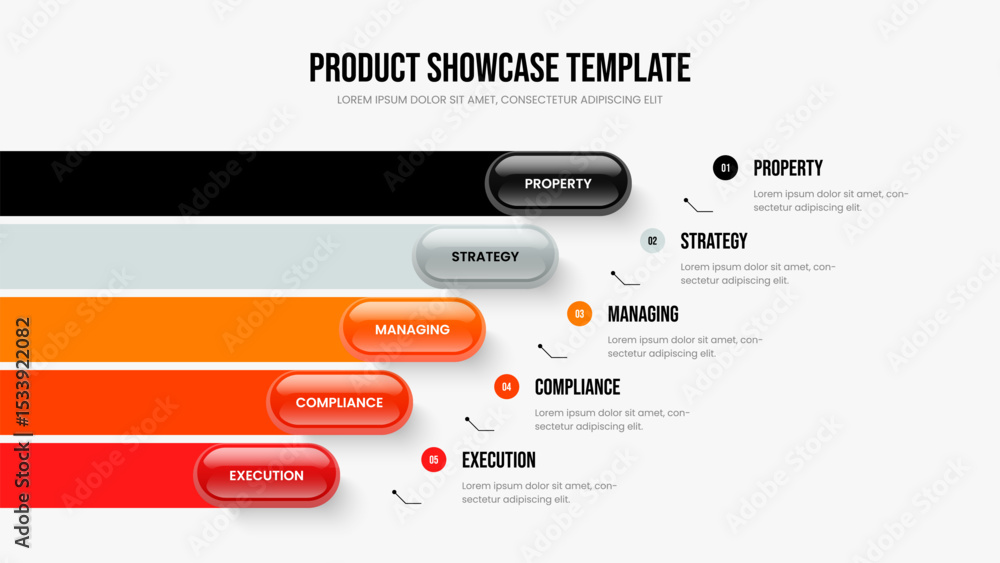 PRODUCT SHOWCASE TEMPLATE

LOREM IPSUM DOLOR SIT AMET, CONSECTETUR ADIPISCING ELIT

PROPERTY

STRATEGY

MANAGING

COMPLIANCE

EXECUTION

01 PROPERTY

Lorem ipsum dolor sit amet, consectetur adipiscing elit.

02 STRATEGY

Lorem ipsum dolor sit amet, consectetur adipiscing elit.

03 MANAGING

Lorem ipsum dolor sit amet, consectetur adipiscing elit.

04 COMPLIANCE

Lorem ipsum dolor sit amet, consectetur adipiscing elit.

05 EXECUTION

Lorem ipsum dolor sit amet, consectetur adipiscing elit.

Adobe Stock | #1533922082